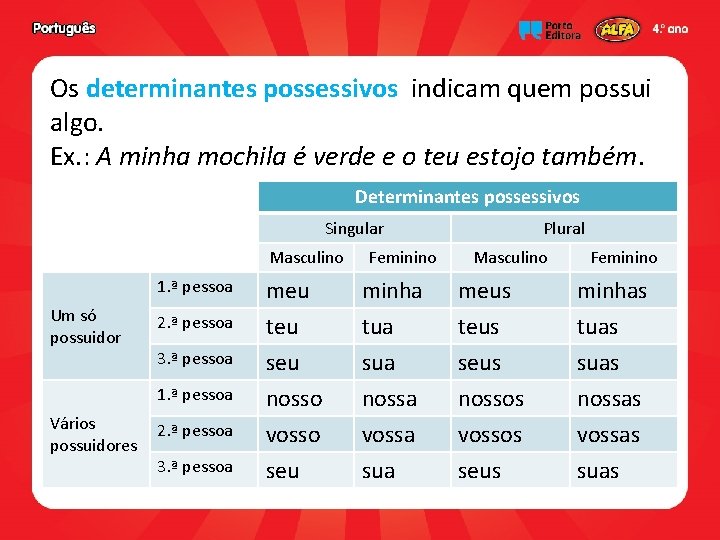 Português

Porto Editora ALFA 4.º ano

Os determinantes possessivos indicam quem possui algo.
Ex.: A minha mochila é verde e o teu estojo também.

| | | Determinantes possessivos | | | |
|---|---|---|---|---|---|
| | | Singular | | Plural | |
| | | Masculino | Feminino | Masculino | Feminino |
| Um só possuidor | 1.ª pessoa | meu | minha | meus | minhas |
| | 2.ª pessoa | teu | tua | teus | tuas |
| | 3.ª pessoa | seu | sua | seus | suas |
| Vários possuidores | 1.ª pessoa | nosso | nossa | nossos | nossas |
| | 2.ª pessoa | vosso | vossa | vossos | vossas |
| | 3.ª pessoa | seu | sua | seus | suas |